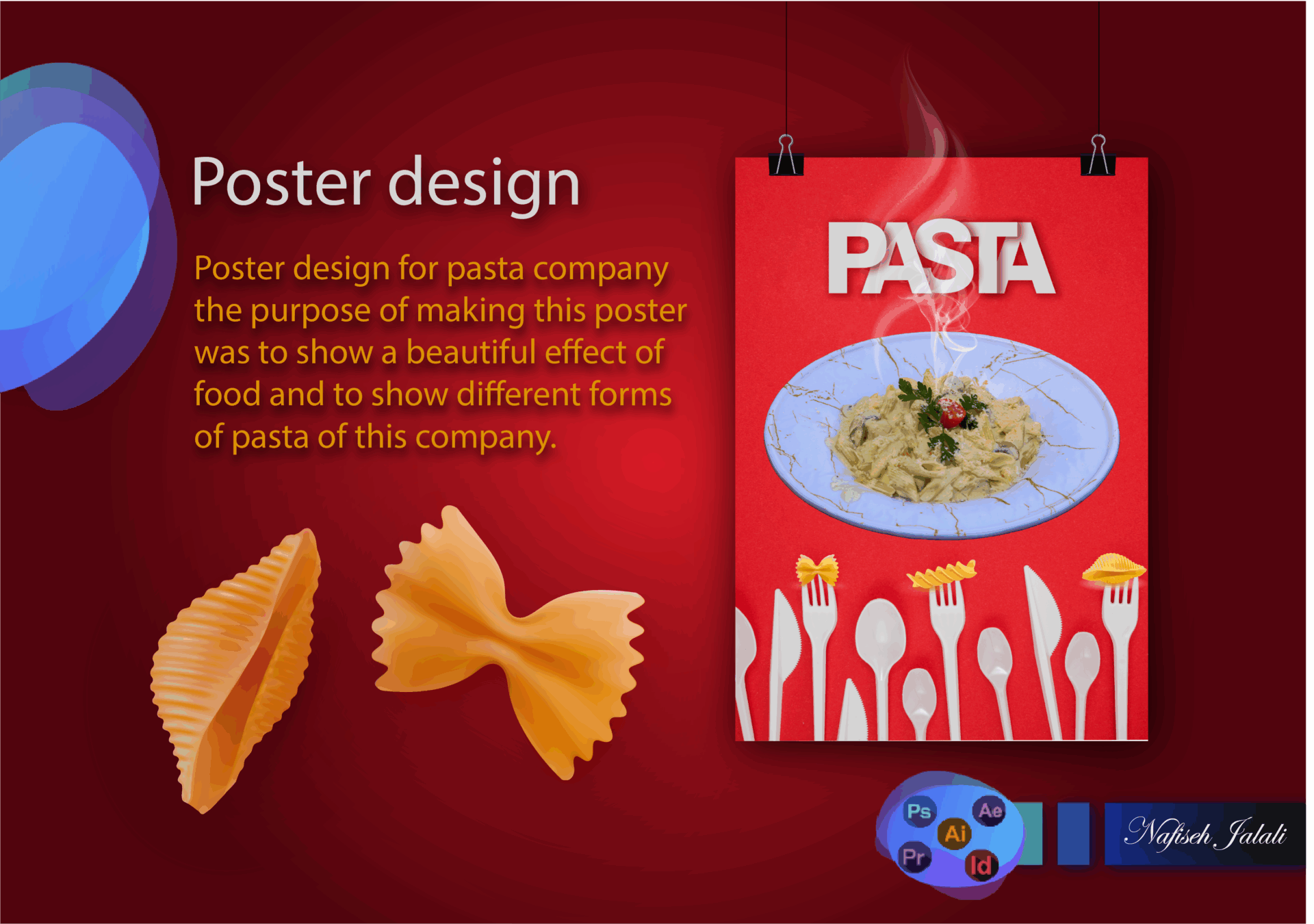 Poster design

Poster design for pasta company the purpose of making this poster was to show a beautiful effect of food and to show different forms of pasta of this company.

PASTA

Ps
Ae
Ai
Pr
Id

Nafiseh Jalali